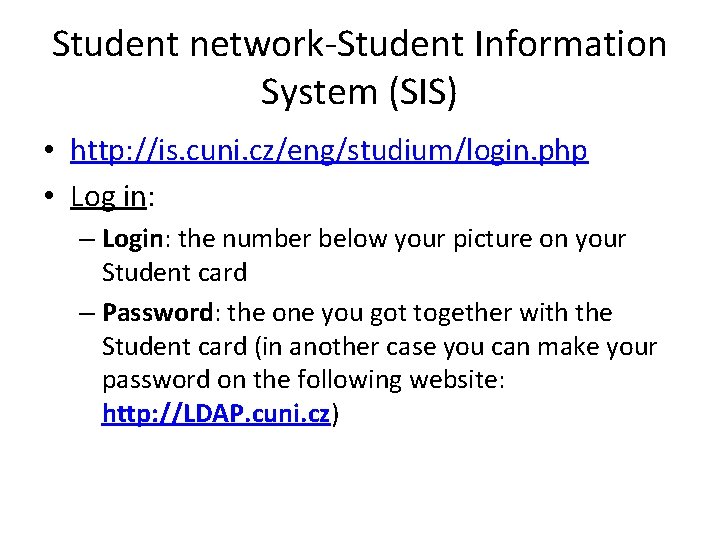 Student network-Student Information System (SIS)

• http://is.cuni.cz/eng/studium/login.php
• Log in:
– Login: the number below your picture on your Student card
– Password: the one you got together with the Student card (in another case you can make your password on the following website: http://LDAP.cuni.cz)